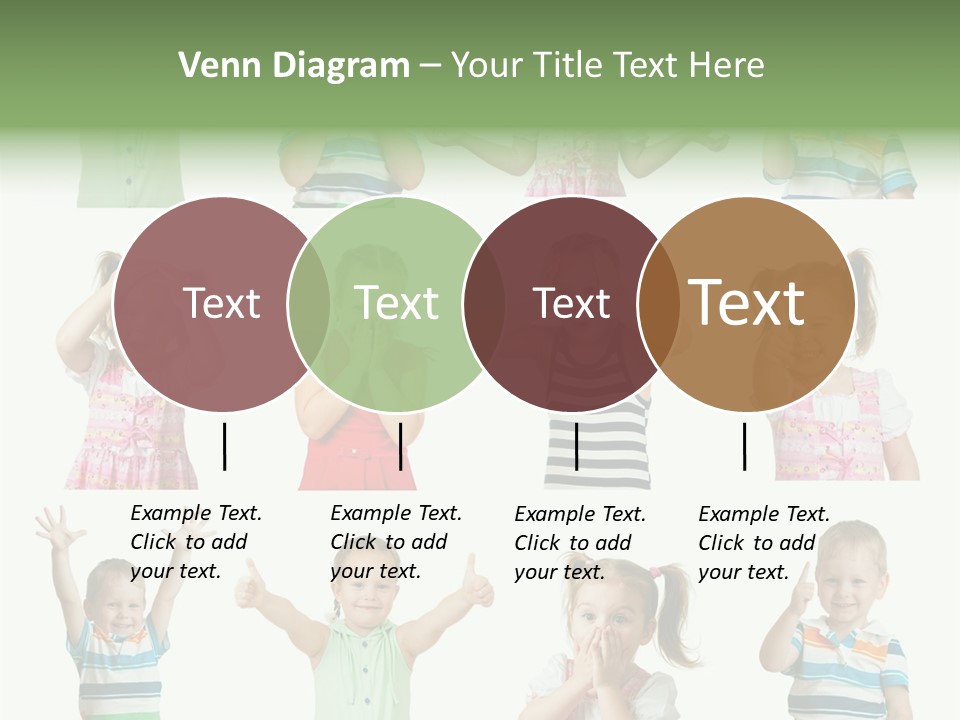 Venn Diagram – Your Title Text Here

Text

Text

Text

Text

Example Text. Click to add your text.

Example Text. Click to add your text.

Example Text. Click to add your text.

Example Text. Click to add your text.